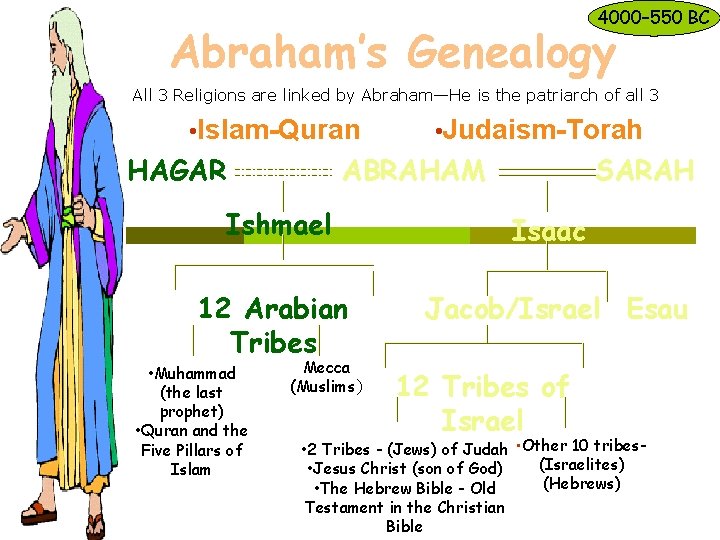 4000-550 BC

Abraham's Genealogy

All 3 Religions are linked by Abraham—He is the patriarch of all 3

•Islam-Quran

•Judaism-Torah

HAGAR

ABRAHAM

SARAH

Ishmael

Isaac

12 Arabian Tribes

Jacob/Israel

Esau

•Muhammad (the last prophet)
•Quran and the Five Pillars of Islam

Mecca (Muslims)

12 Tribes of Israel

•2 Tribes - (Jews) of Judah
•Jesus Christ (son of God)
•The Hebrew Bible - Old Testament in the Christian Bible

•Other 10 tribes- (Israelites) (Hebrews)